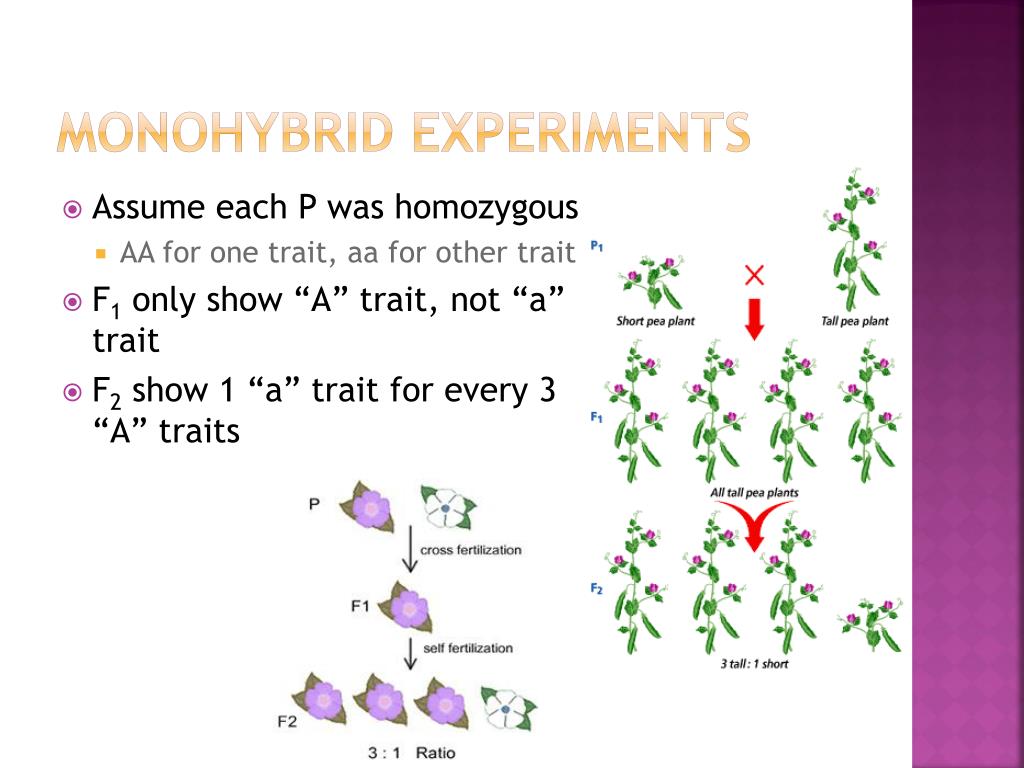 MONOHYBRID EXPERIMENTS

Assume each P was homozygous

AA for one trait, aa for other trait

$F_1$ only show “A” trait, not “a” trait

$F_2$ show 1 “a” trait for every 3 “A” traits

P

cross fertilization

F1

self fertilization

F2

3 : 1 Ratio

$P_1$

Short pea plant

Tall pea plant

$F_1$

All tall pea plants

$F_2$

3 tall : 1 short